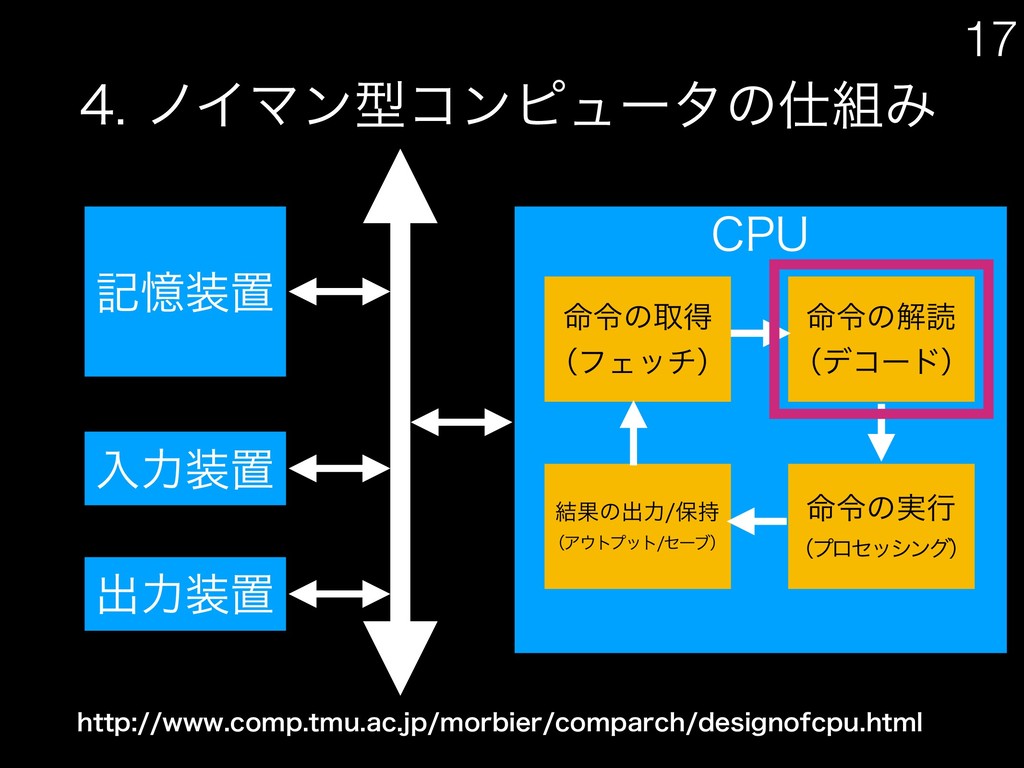 17

4. ノイマン型コンピュータの仕組み

記憶装置

入力装置

出力装置

CPU

命令の取得
（フェッチ）

命令の解読
（デコード）

結果の出力/保持
（アウトプット/セーブ）

命令の実行
（プロセッシング）

http://www.comp.tmu.ac.jp/morbier/comparch/designofcpu.html